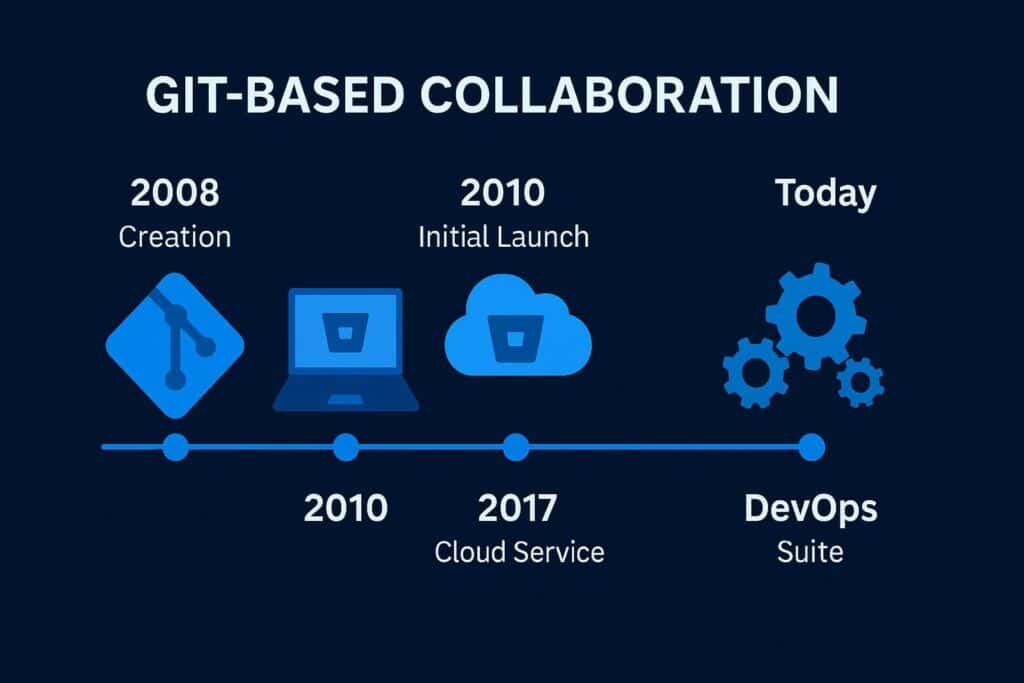 GIT-BASED COLLABORATION

2008
Creation

2010
Initial Launch

Today

2010

2017
Cloud Service

DevOps
Suite